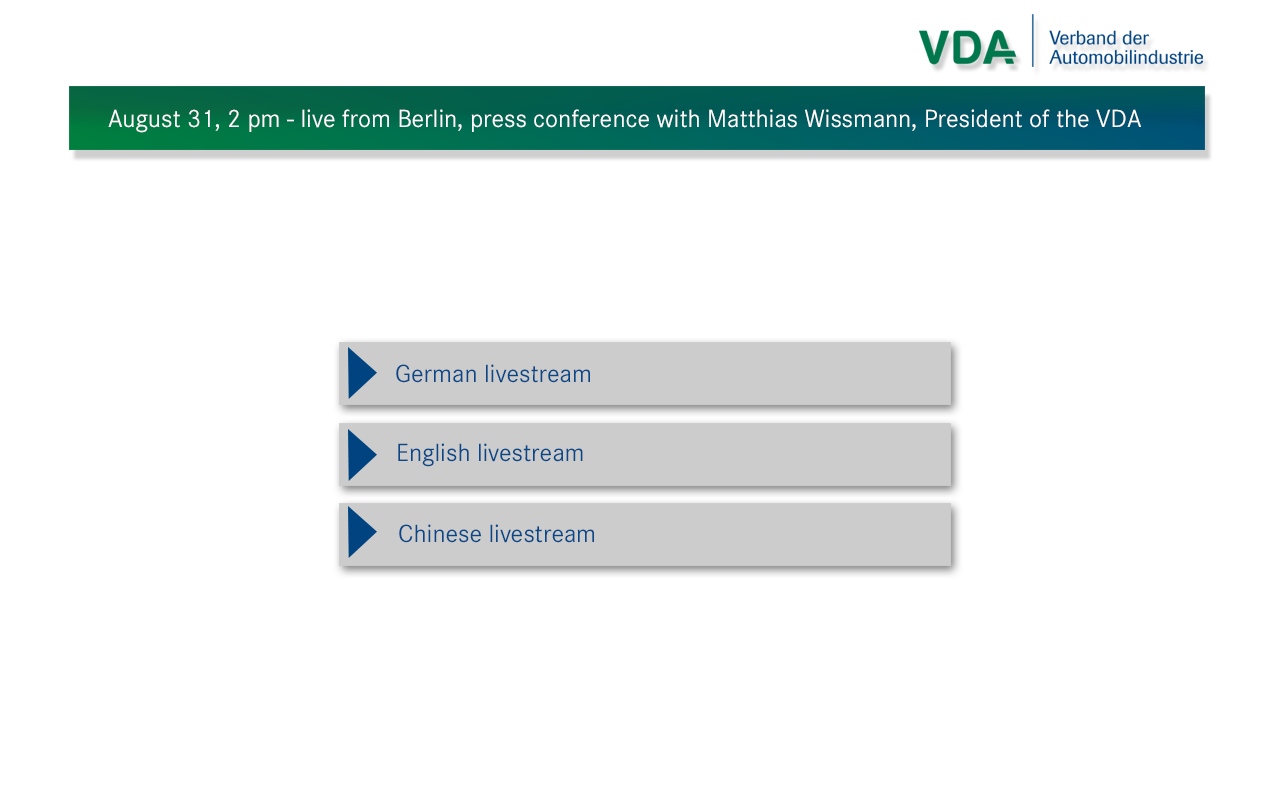 VDA Verband der Automobilindustrie

August 31, 2 pm - live from Berlin, press conference with Matthias Wissmann, President of the VDA

German livestream

English livestream

Chinese livestream